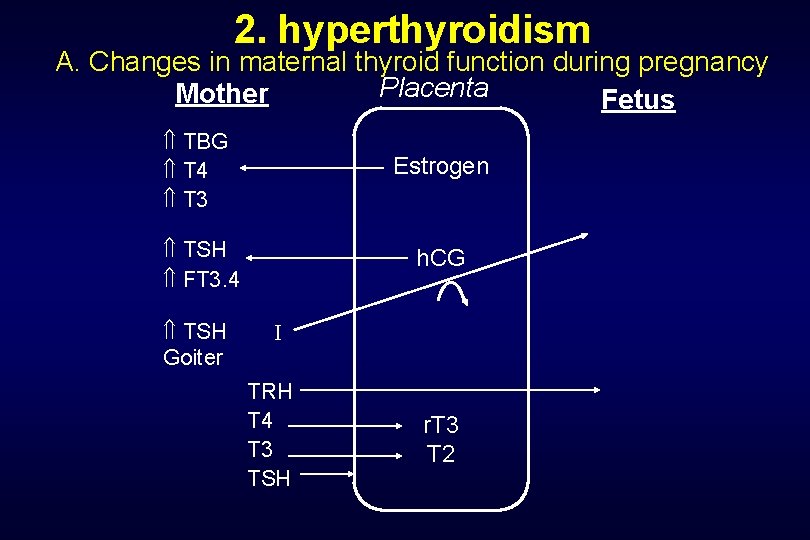 2. hyperthyroidism
A. Changes in maternal thyroid function during pregnancy

Mother
Placenta
Fetus

⇑ TBG
⇑ T4
⇑ T3

Estrogen

⇑ TSH
⇑ FT3.4

hCG

⇑ TSH
Goiter

I

TRH
T4
T3
TSH

rT3
T2